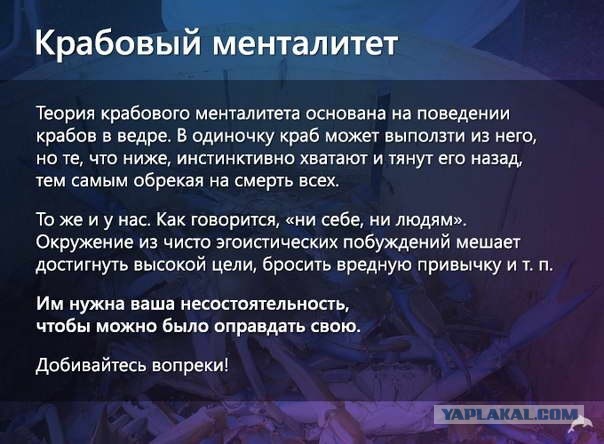 Крабовый менталитет

Теория крабового менталитета основана на поведении крабов в ведре. В одиночку краб может выползти из него, но те, что ниже, инстинктивно хватают и тянут его назад, тем самым обрекая на смерть всех.

То же и у нас. Как говорится, «ни себе, ни людям». Окружение из чисто эгоистических побуждений мешает достигнуть высокой цели, бросить вредную привычку и т. п.

Им нужна ваша несостоятельность, чтобы можно было оправдать свою.

Добивайтесь вопреки!

YAPLAKAL.COM